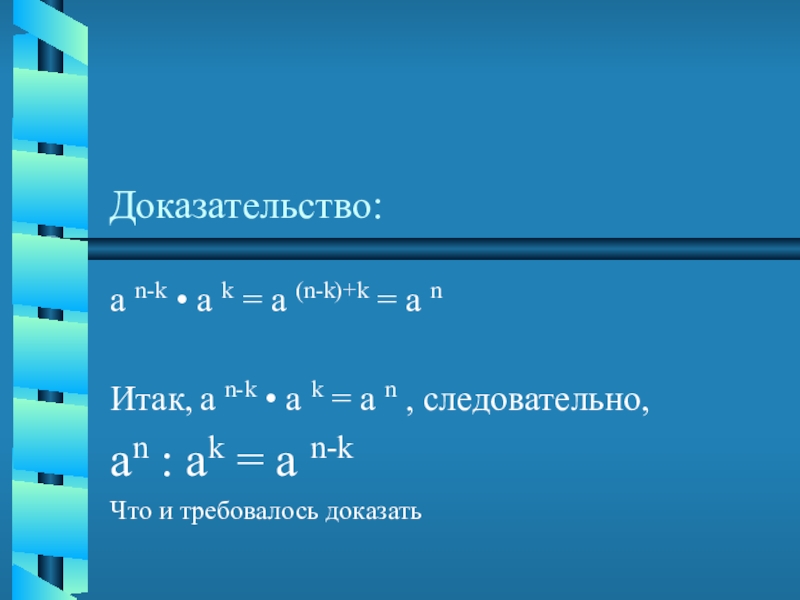 Доказательство:

$a^{n-k} \cdot a^{k} = a^{(n-k)+k} = a^{n}$

Итак, $a^{n-k} \cdot a^{k} = a^{n}$ , следовательно,

$a^{n} : a^{k} = a^{n-k}$

Что и требовалось доказать